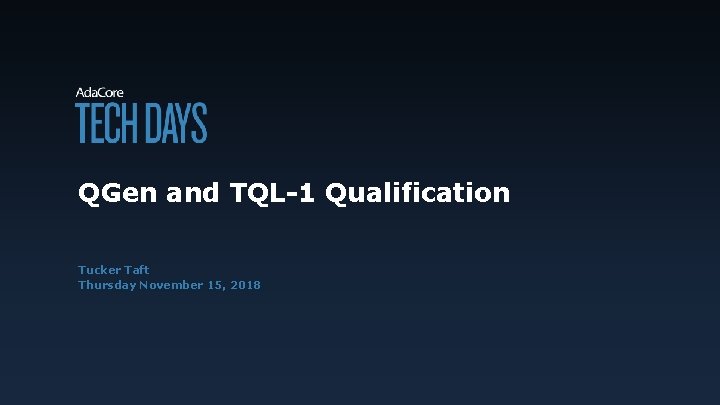 AdaCore
TECH DAYS

QGen and TQL-1 Qualification

Tucker Taft
Thursday November 15, 2018